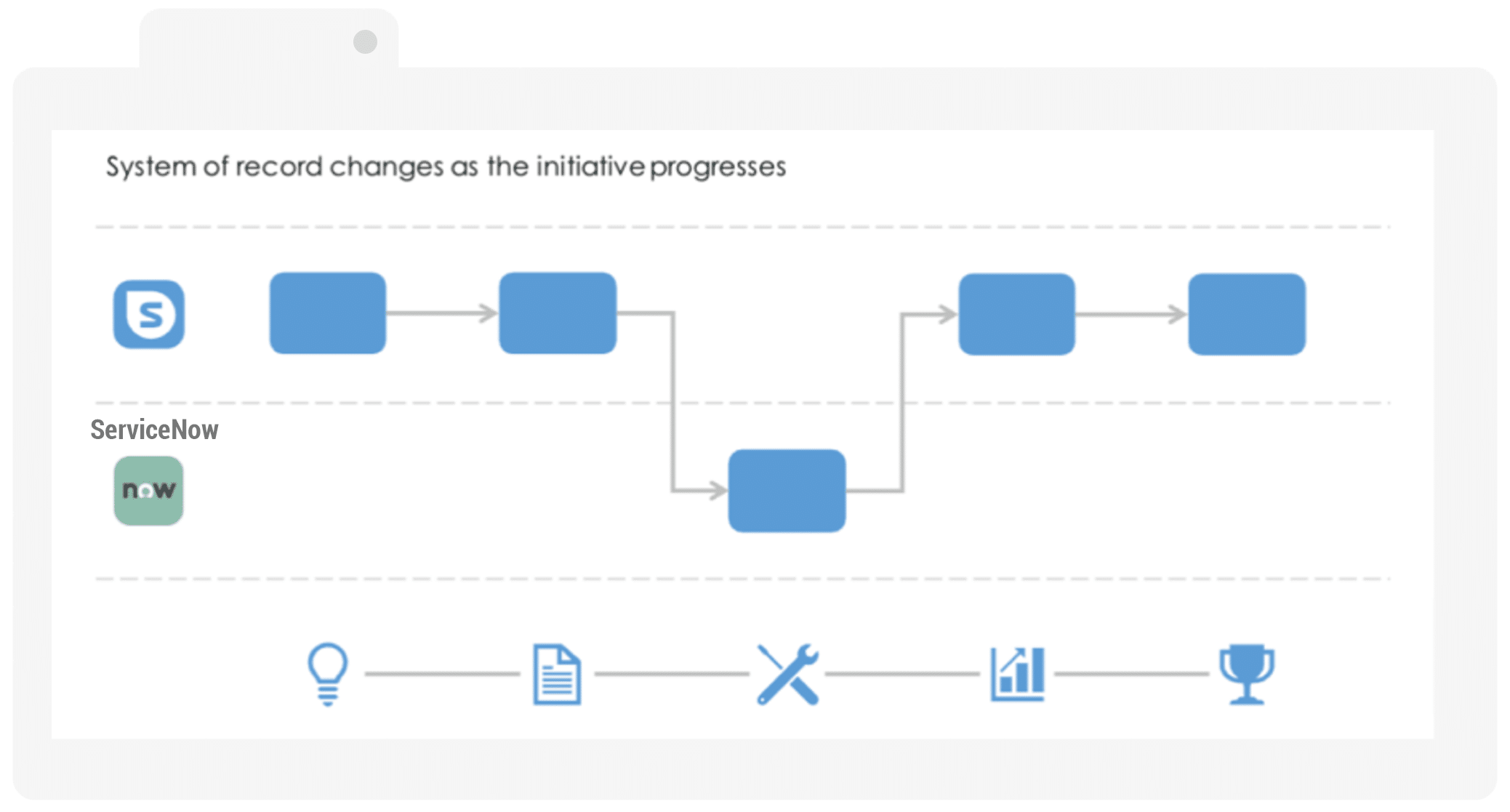 System of record changes as the initiative progresses

S

ServiceNow

now